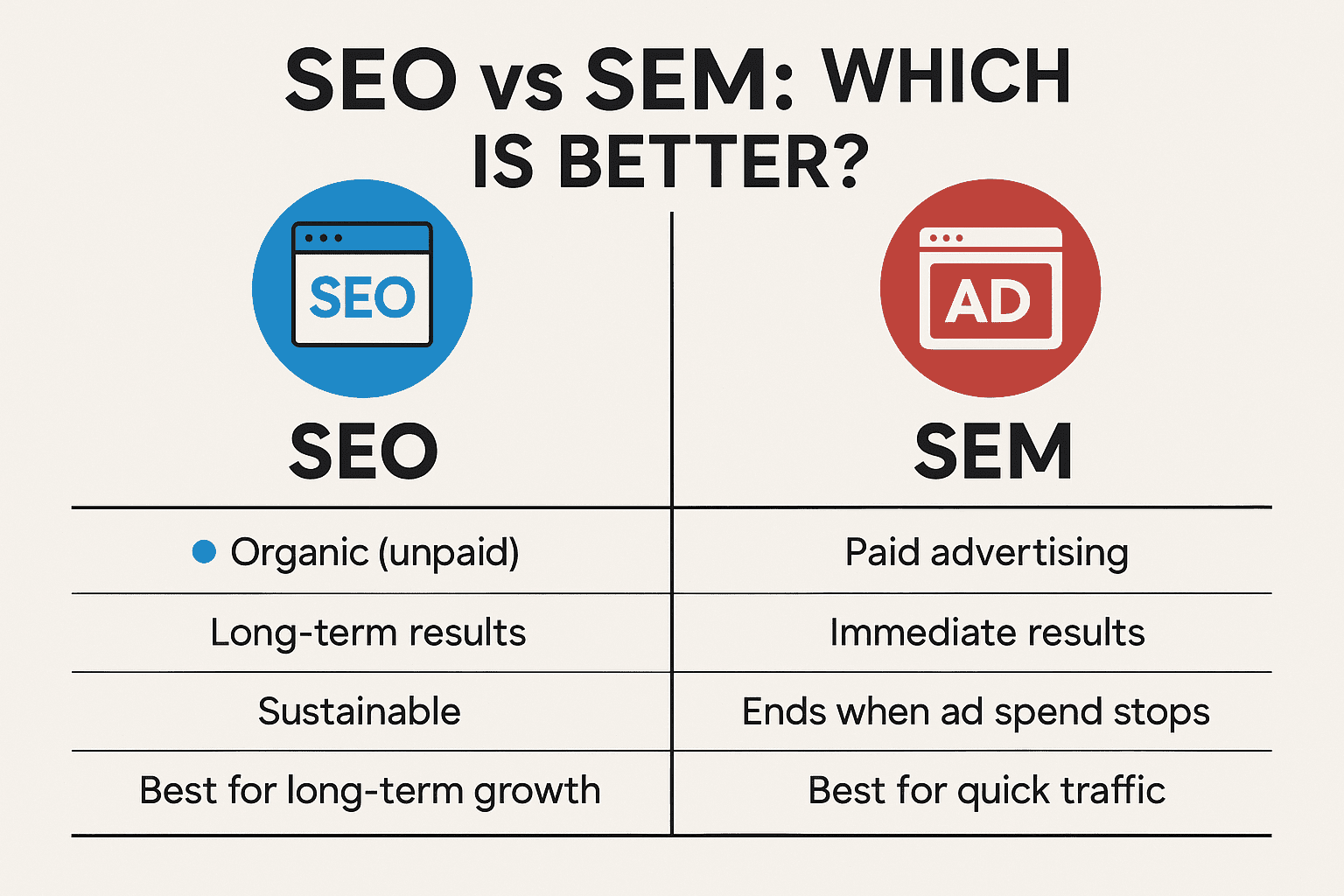 SEO vs SEM: WHICH IS BETTER?

SEO

AD

| SEO | SEM |
|---|---|
| Organic (unpaid) | Paid advertising |
| Long-term results | Immediate results |
| Sustainable | Ends when ad spend stops |
| Best for long-term growth | Best for quick traffic |